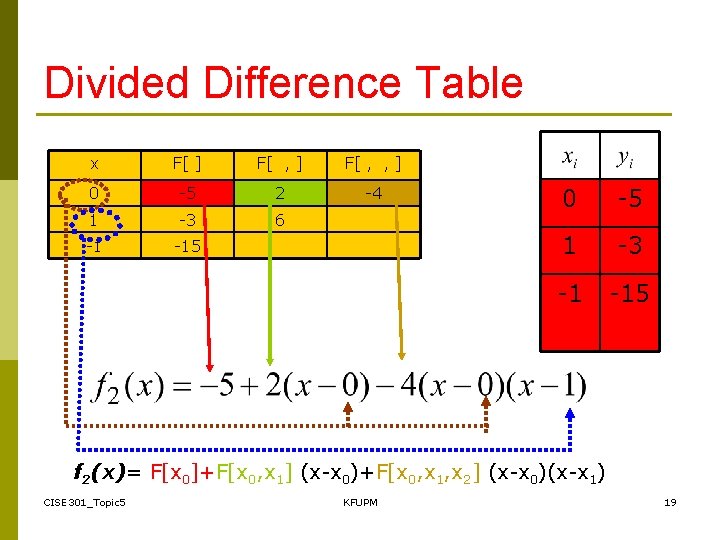 Divided Difference Table

| x | F[ ] | F[ , ] | F[ , , ] |
|---|---|---|---|
| 0 | -5 | 2 | -4 |
| 1 | -3 | 6 | |
| -1 | -15 | | |

| $x_i$ | $y_i$ |
|---|---|
| 0 | -5 |
| 1 | -3 |
| -1 | -15 |
| | |

$f_2(x) = -5 + 2(x-0) - 4(x-0)(x-1)$

$f_2(x)$= F[$x_0$]+F[$x_0$,$x_1$] (x-$x_0$)+F[$x_0$,$x_1$,$x_2$] (x-$x_0$)(x-$x_1$)

CISE301_Topic5

KFUPM

19